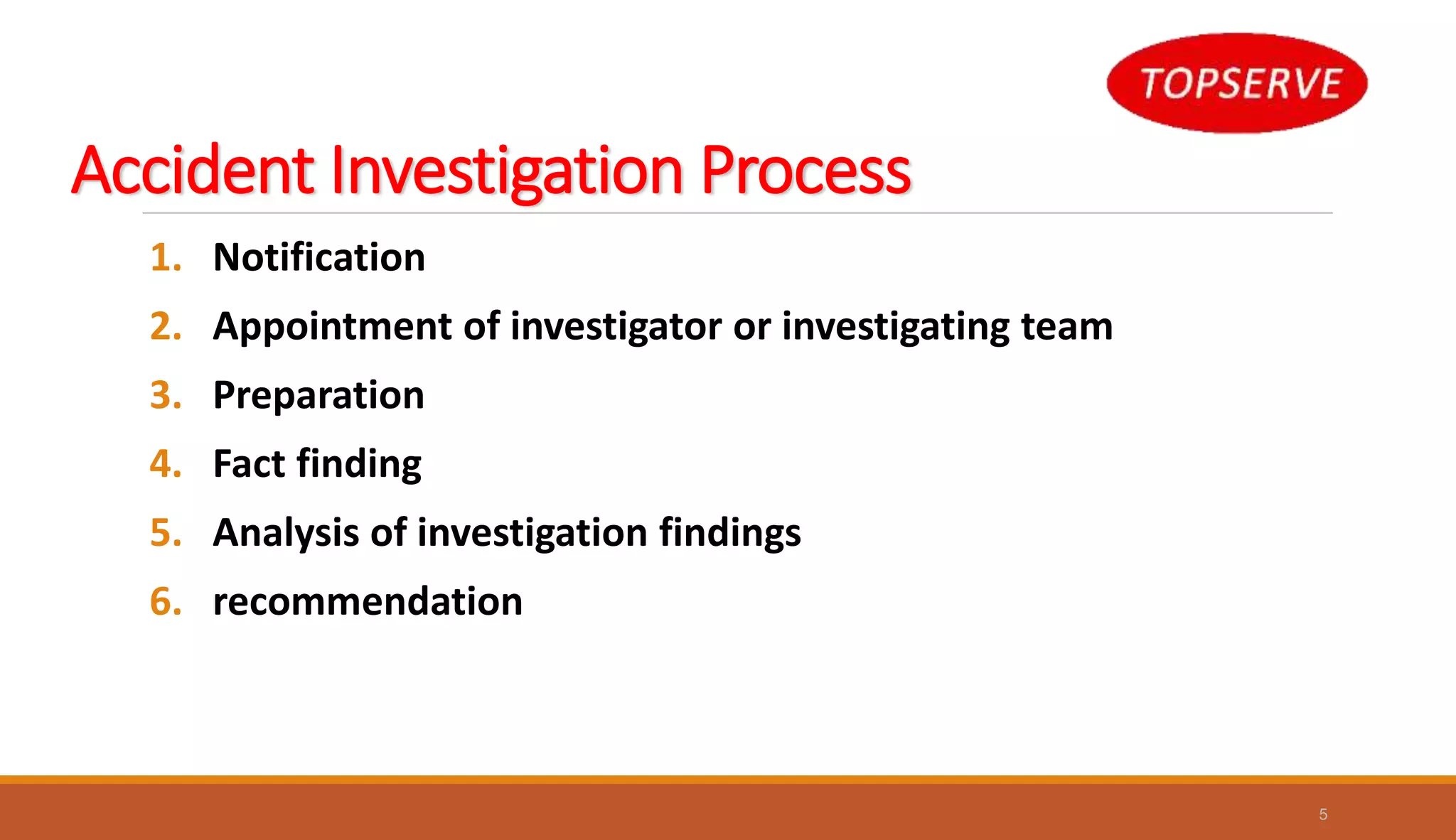 TOPSERVE

Accident Investigation Process

1. Notification
2. Appointment of investigator or investigating team
3. Preparation
4. Fact finding
5. Analysis of investigation findings
6. recommendation

5